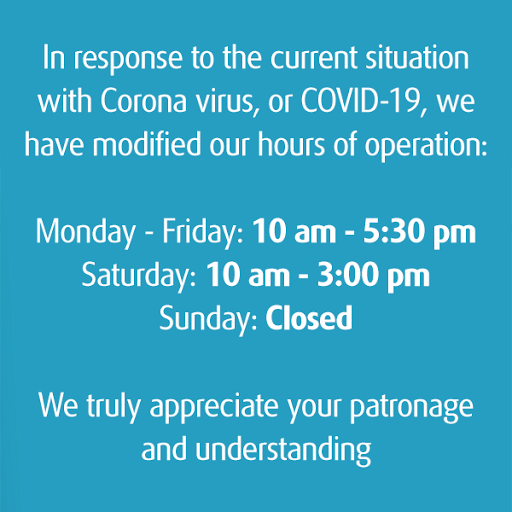 In response to the current situation with Corona virus, or COVID-19, we have modified our hours of operation:

Monday - Friday: 10 am - 5:30 pm
Saturday: 10 am - 3:00 pm
Sunday: Closed

We truly appreciate your patronage and understanding